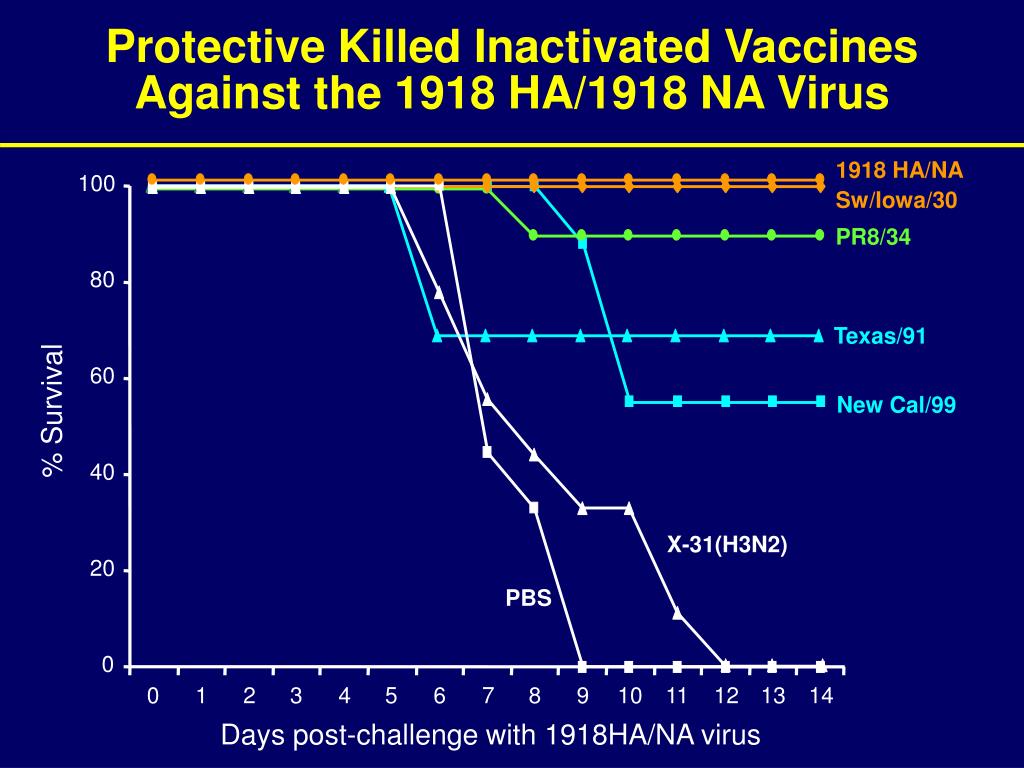 Protective Killed Inactivated Vaccines Against the 1918 HA/1918 NA Virus

1918 HA/NA
Sw/Iowa/30
PR8/34
Texas/91
New Cal/99
X-31(H3N2)
PBS

% Survival

100
80
60
40
20
0

0 1 2 3 4 5 6 7 8 9 10 11 12 13 14

Days post-challenge with 1918HA/NA virus